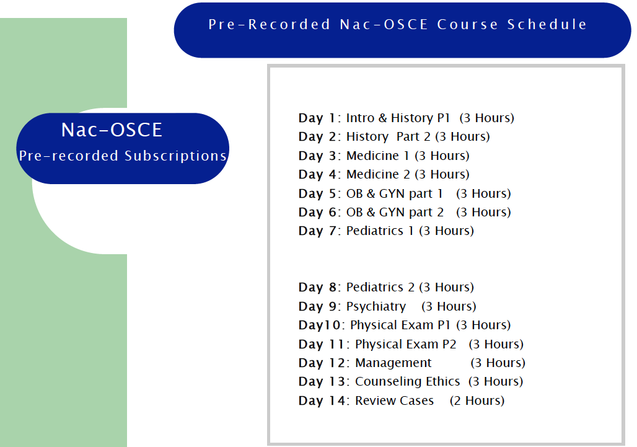 Pre-Recorded Nac-OSCE Course Schedule

Nac-OSCE
Pre-recorded Subscriptions

Day 1: Intro & History P1 (3 Hours)
Day 2: History Part 2 (3 Hours)
Day 3: Medicine 1 (3 Hours)
Day 4: Medicine 2 (3 Hours)
Day 5: OB & GYN part 1 (3 Hours)
Day 6: OB & GYN part 2 (3 Hours)
Day 7: Pediatrics 1 (3 Hours)

Day 8: Pediatrics 2 (3 Hours)
Day 9: Psychiatry (3 Hours)
Day10: Physical Exam P1 (3 Hours)
Day 11: Physical Exam P2 (3 Hours)
Day 12: Management (3 Hours)
Day 13: Counseling Ethics (3 Hours)
Day 14: Review Cases (2 Hours)